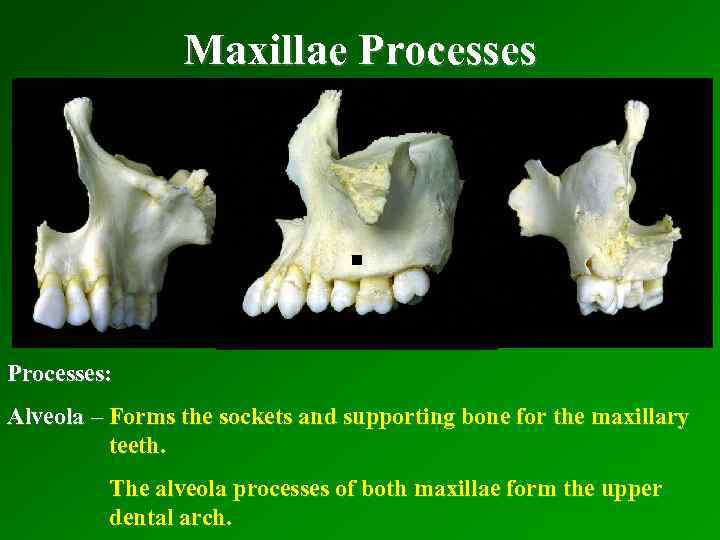 Maxillae Processes

Processes:

Alveola – Forms the sockets and supporting bone for the maxillary teeth.

The alveola processes of both maxillae form the upper dental arch.